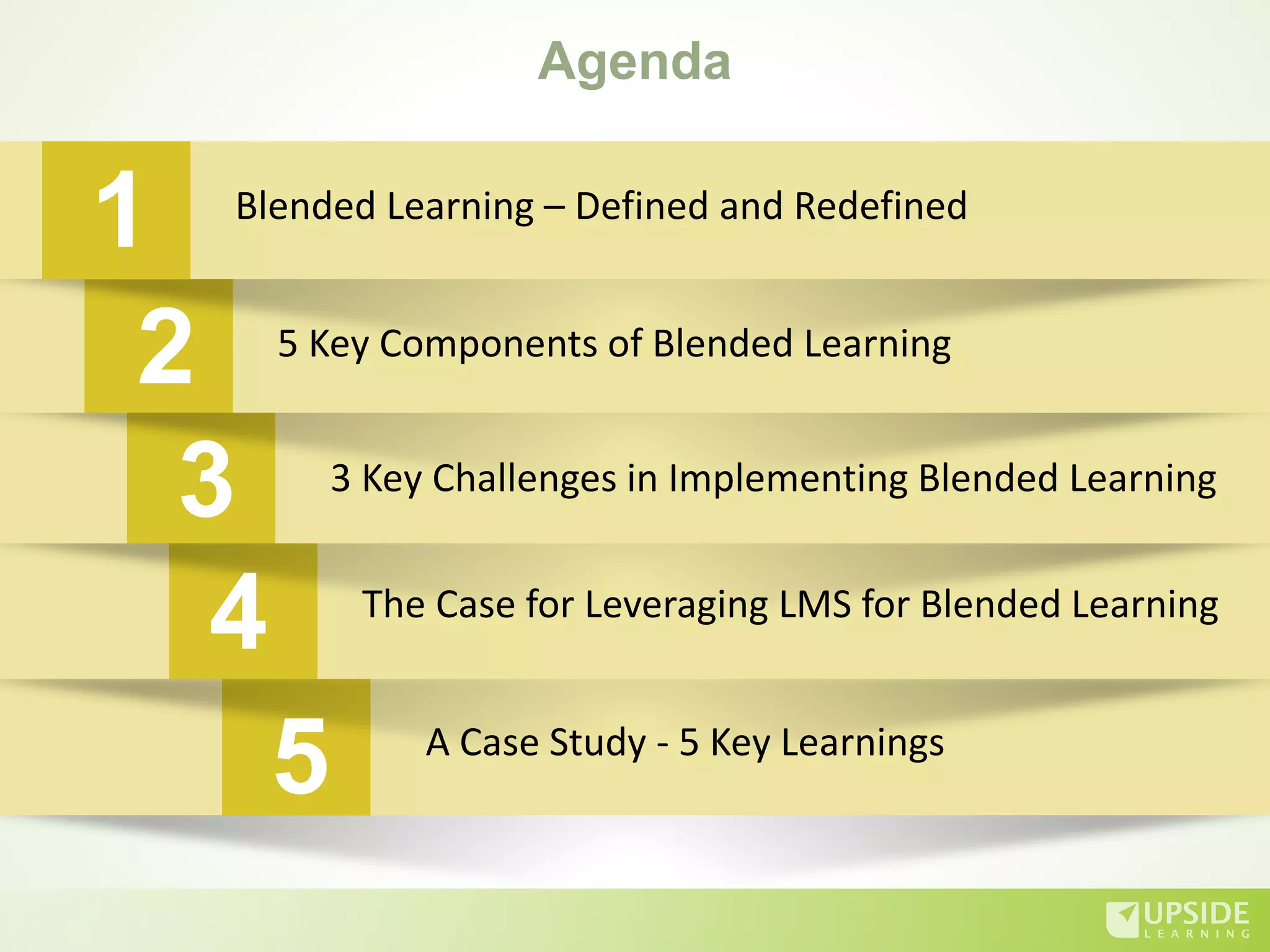 Agenda

1 Blended Learning – Defined and Redefined

2 5 Key Components of Blended Learning

3 3 Key Challenges in Implementing Blended Learning

4 The Case for Leveraging LMS for Blended Learning

5 A Case Study - 5 Key Learnings

UPSIDE LEARNING